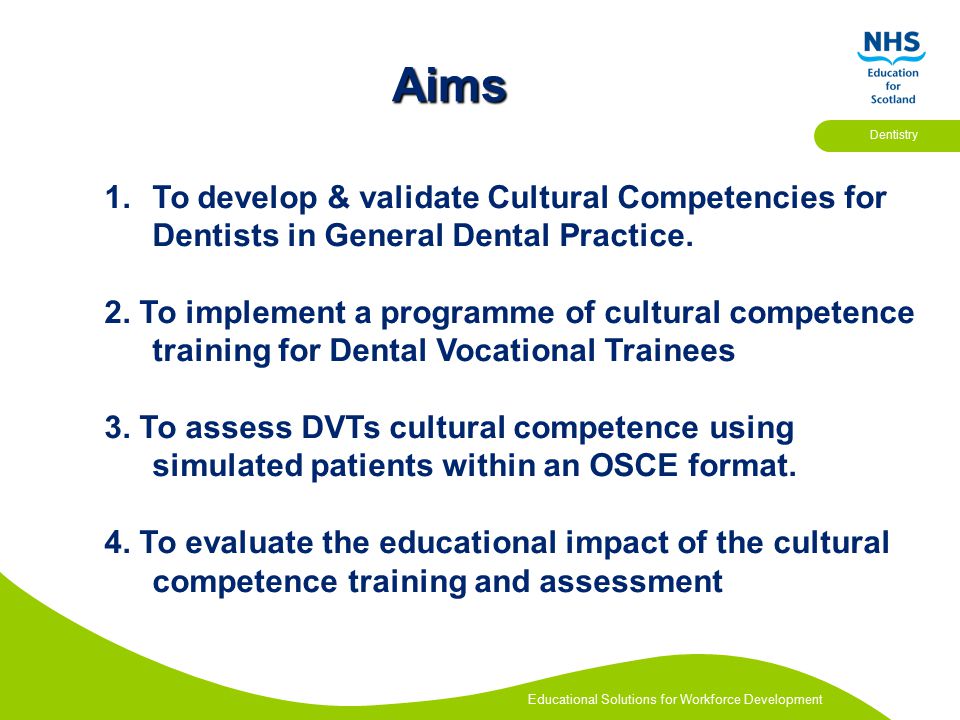 Aims

NHS
Education for Scotland

Dentistry

1. To develop & validate Cultural Competencies for Dentists in General Dental Practice.

2. To implement a programme of cultural competence training for Dental Vocational Trainees

3. To assess DVTs cultural competence using simulated patients within an OSCE format.

4. To evaluate the educational impact of the cultural competence training and assessment

Educational Solutions for Workforce Development